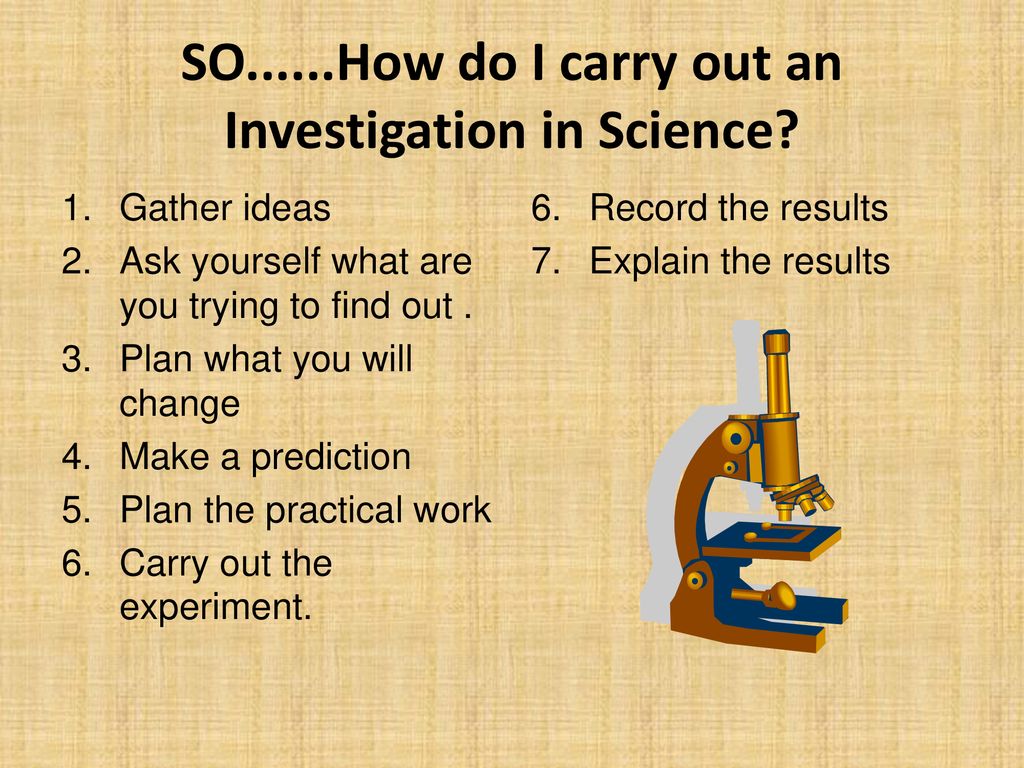 SO......How do I carry out an Investigation in Science?

1. Gather ideas
2. Ask yourself what are you trying to find out .
3. Plan what you will change
4. Make a prediction
5. Plan the practical work
6. Carry out the experiment.

6. Record the results
7. Explain the results